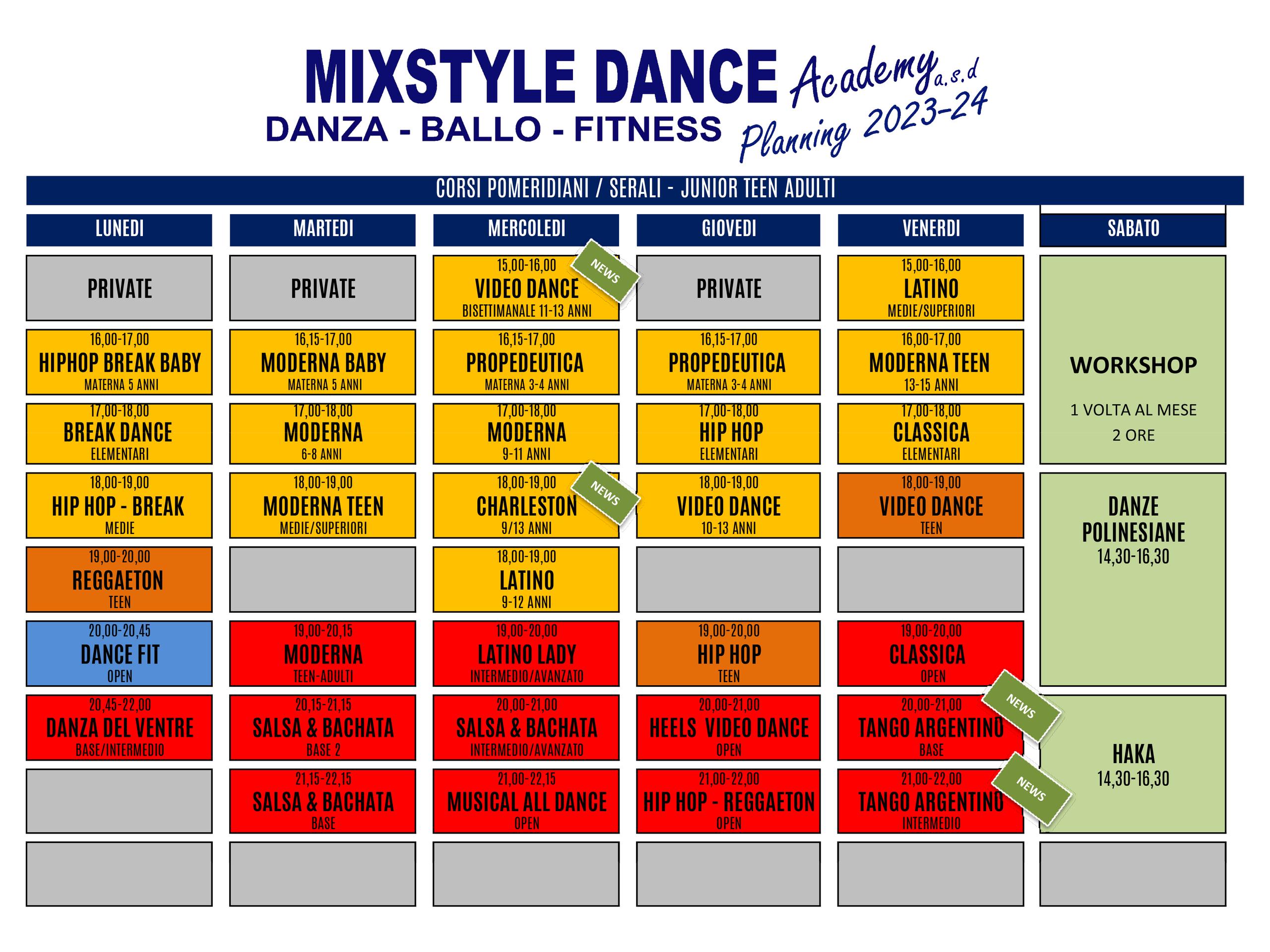 MIXSTYLE DANCE Academy a.s.d
DANZA - BALLO - FITNESS Planning 2023-24

CORSI POMERIDIANI / SERALI - JUNIOR TEEN ADULTI

| LUNEDI | MARTEDI | MERCOLEDI | GIOVEDI | VENERDI | SABATO |
|---|---|---|---|---|---|
| PRIVATE | PRIVATE | 15,00-16,00 VIDEO DANCE BISETTIMANALE 11-13 ANNI NEWS | PRIVATE | 15,00-16,00 LATINO MEDIE/SUPERIORI | WORKSHOP 1 VOLTA AL MESE 2 ORE |
| 16,00-17,00 HIPHOP BREAK BABY MATERNA 5 ANNI | 16,15-17,00 MODERNA BABY MATERNA 5 ANNI | 16,15-17,00 PROPEDEUTICA MATERNA 3-4 ANNI | 16,15-17,00 PROPEDEUTICA MATERNA 3-4 ANNI | 16,00-17,00 MODERNA TEEN 13-15 ANNI | |
| 17,00-18,00 BREAK DANCE ELEMENTARI | 17,00-18,00 MODERNA 6-8 ANNI | 17,00-18,00 MODERNA 9-11 ANNI | 17,00-18,00 HIP HOP ELEMENTARI | 17,00-18,00 CLASSICA ELEMENTARI | |
| 18,00-19,00 HIP HOP - BREAK MEDIE | 18,00-19,00 MODERNA TEEN MEDIE/SUPERIORI | 18,00-19,00 CHARLESTON 9/13 ANNI NEWS | 18,00-19,00 VIDEO DANCE 10-13 ANNI | 18,00-19,00 VIDEO DANCE TEEN | DANZE POLINESIANE 14,30-16,30 |
| 19,00-20,00 REGGAETON TEEN | | 18,00-19,00 LATINO 9-12 ANNI | | | |
| 20,00-20,45 DANCE FIT OPEN | 19,00-20,15 MODERNA TEEN-ADULTI | 19,00-20,00 LATINO LADY INTERMEDIO/AVANZATO | 19,00-20,00 HIP HOP TEEN | 19,00-20,00 CLASSICA OPEN | |
| 20,45-22,00 DANZA DEL VENTRE BASE/INTERMEDIO | 20,15-21,15 SALSA & BACHATA BASE 2 | 20,00-21,00 SALSA & BACHATA INTERMEDIO/AVANZATO | 20,00-21,00 HEELS VIDEO DANCE OPEN | 20,00-21,00 TANGO ARGENTINO BASE NEWS | HAKA 14,30-16,30 |
| | 21,15-22,15 SALSA & BACHATA BASE | 21,00-22,15 MUSICAL ALL DANCE OPEN | 21,00-22,00 HIP HOP - REGGAETON OPEN | 21,00-22,00 TANGO ARGENTINO INTERMEDIO NEWS | |
| | | | | | |